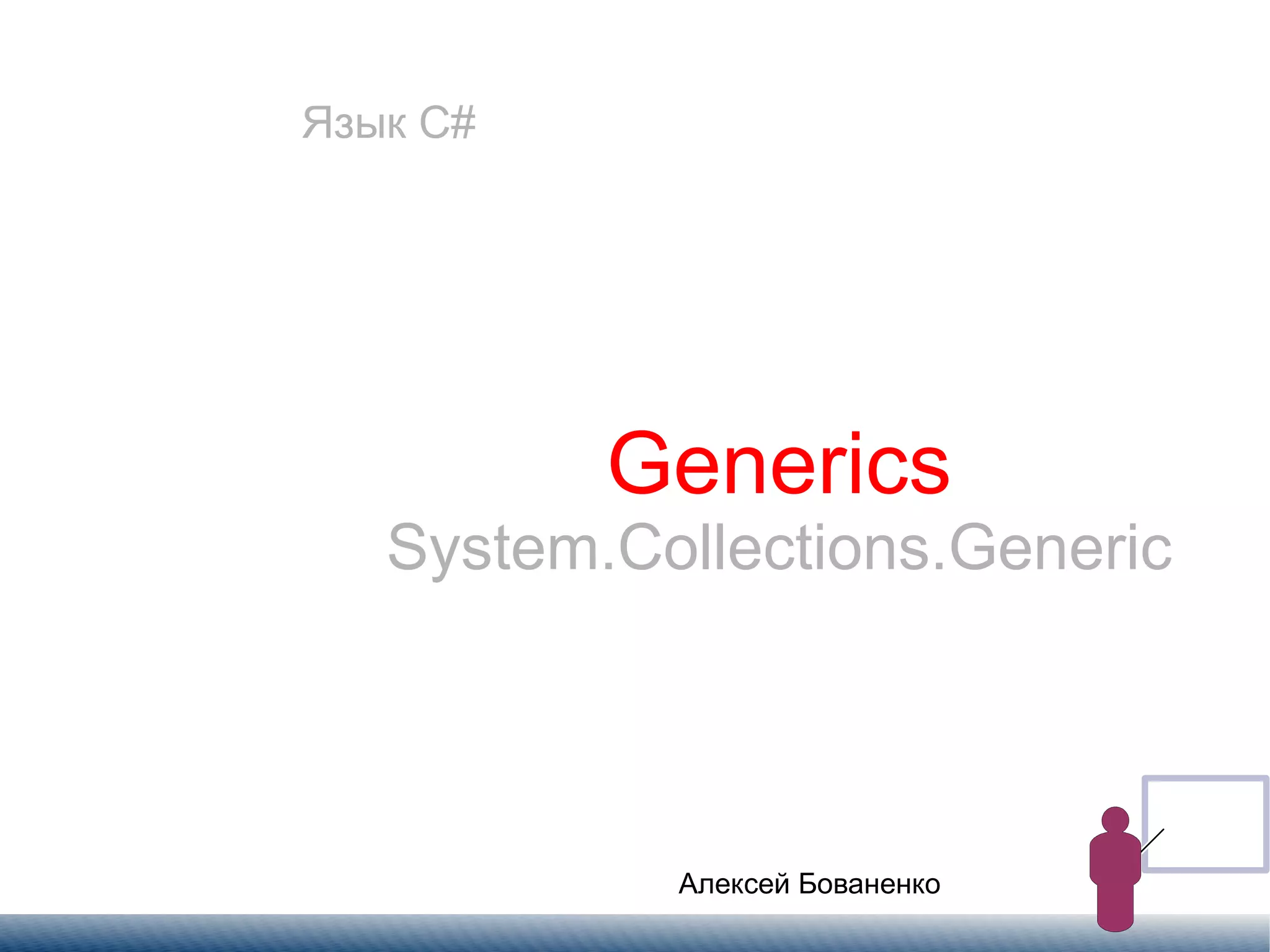 Язык C#

Generics
System.Collections.Generic

Алексей Бованенко